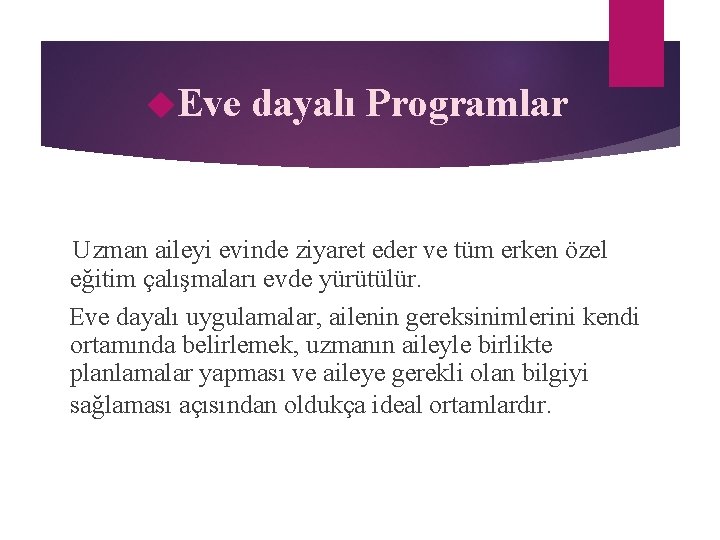 Eve dayalı Programlar

Uzman aileyi evinde ziyaret eder ve tüm erken özel eğitim çalışmaları evde yürütülür.

Eve dayalı uygulamalar, ailenin gereksinimlerini kendi ortamında belirlemek, uzmanın aileyle birlikte planlamalar yapması ve aileye gerekli olan bilgiyi sağlaması açısından oldukça ideal ortamlardır.